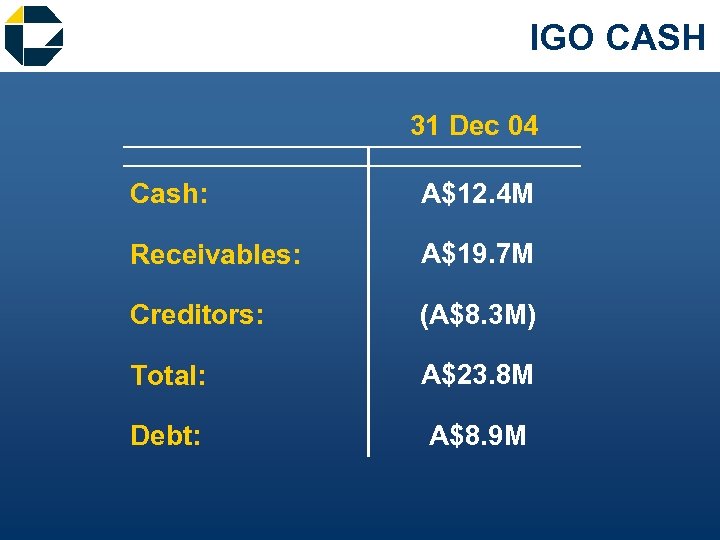 IGO CASH

|  | 31 Dec 04 |
|---|---|
| Cash: | A\$12.4M |
| Receivables: | A\$19.7M |
| Creditors: | (A\$8.3M) |
| Total: | A\$23.8M |
| Debt: | A\$8.9M |